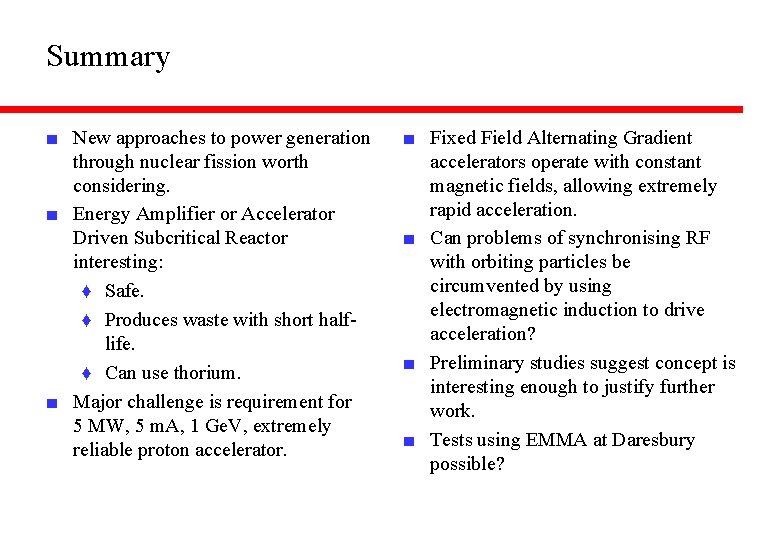 Summary

New approaches to power generation through nuclear fission worth considering.

Energy Amplifier or Accelerator Driven Subcritical Reactor interesting:

Safe.

Produces waste with short half-life.

Can use thorium.

Major challenge is requirement for 5 MW, 5 mA, 1 GeV, extremely reliable proton accelerator.

Fixed Field Alternating Gradient accelerators operate with constant magnetic fields, allowing extremely rapid acceleration.

Can problems of synchronising RF with orbiting particles be circumvented by using electromagnetic induction to drive acceleration?

Preliminary studies suggest concept is interesting enough to justify further work.

Tests using EMMA at Daresbury possible?